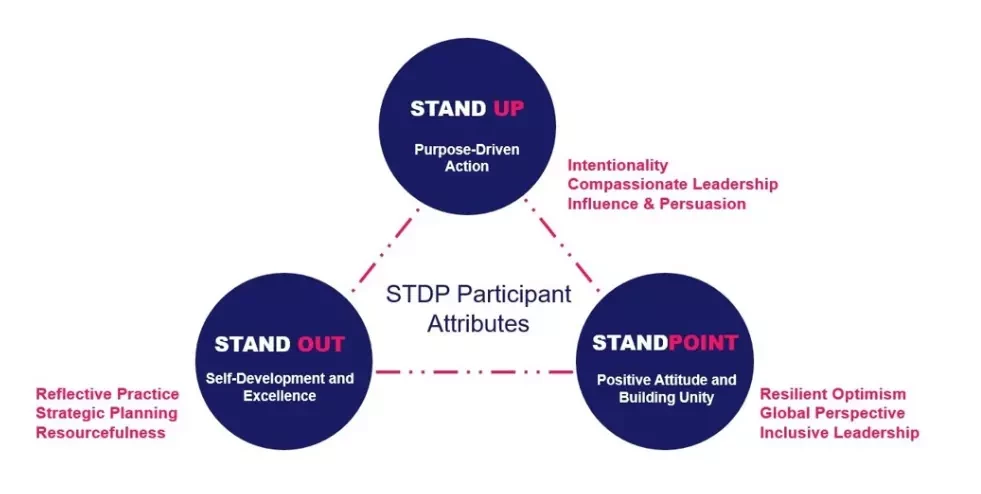 STAND UP

Purpose-Driven Action

Intentionality
Compassionate Leadership
Influence & Persuasion

STDP Participant Attributes

STAND OUT

Self-Development and Excellence

Reflective Practice
Strategic Planning
Resourcefulness

STANDPOINT

Positive Attitude and Building Unity

Resilient Optimism
Global Perspective
Inclusive Leadership